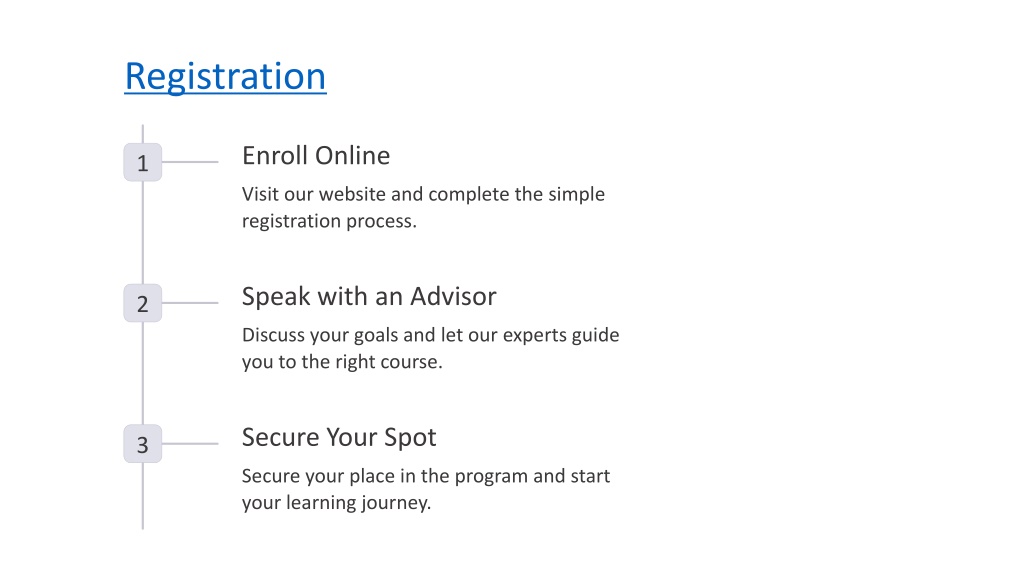 Registration

1

Enroll Online

Visit our website and complete the simple registration process.

2

Speak with an Advisor

Discuss your goals and let our experts guide you to the right course.

3

Secure Your Spot

Secure your place in the program and start your learning journey.